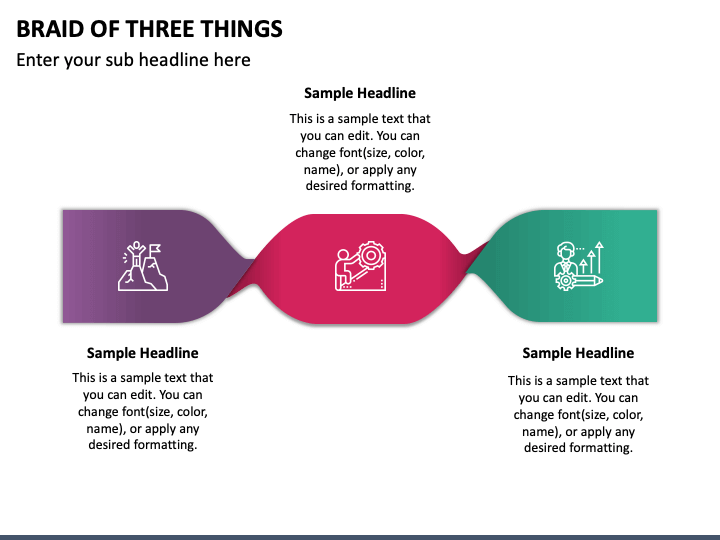 BRAID OF THREE THINGS

Enter your sub headline here

Sample Headline

This is a sample text that you can edit. You can change font(size, color, name), or apply any desired formatting.

Sample Headline

This is a sample text that you can edit. You can change font(size, color, name), or apply any desired formatting.

Sample Headline

This is a sample text that you can edit. You can change font(size, color, name), or apply any desired formatting.